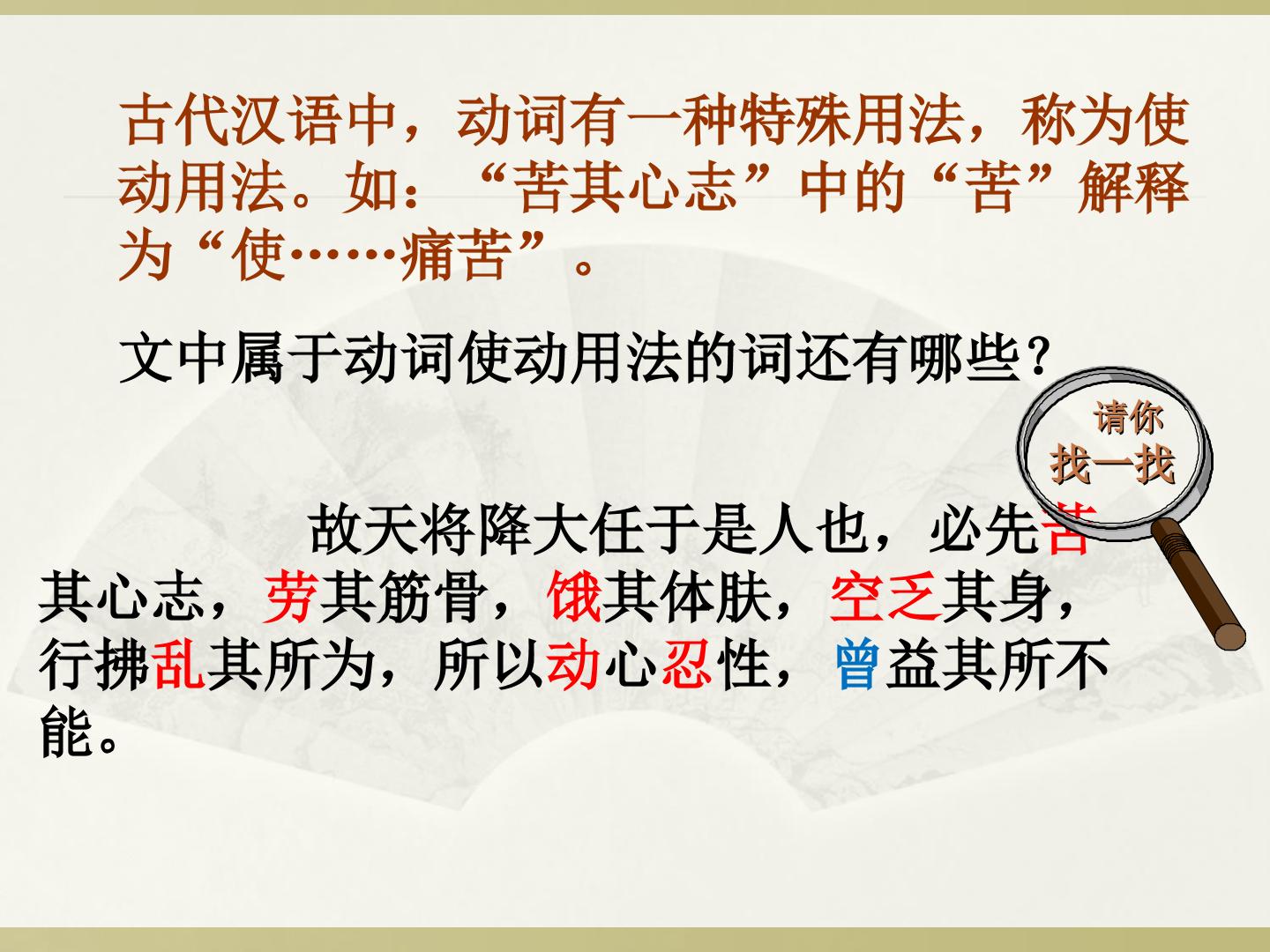 古代汉语中，动词有一种特殊用法，称为使动用法。如：“苦其心志”中的“苦”解释为“使……痛苦”。

文中属于动词使动用法的词还有哪些？

请你
找一找

故天将降大任于是人也，必先苦其心志，劳其筋骨，饿其体肤，空乏其身，行拂乱其所为，所以动心忍性，曾益其所不能。